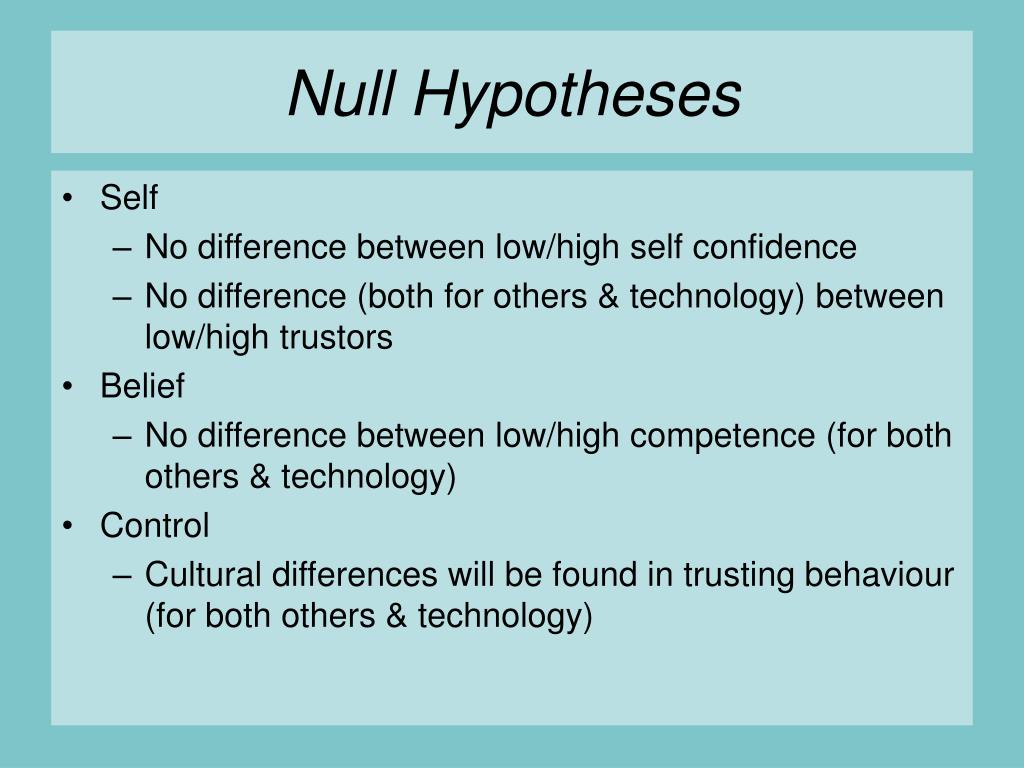 Null Hypotheses

• Self
– No difference between low/high self confidence
– No difference (both for others & technology) between low/high trustors
• Belief
– No difference between low/high competence (for both others & technology)
• Control
– Cultural differences will be found in trusting behaviour (for both others & technology)